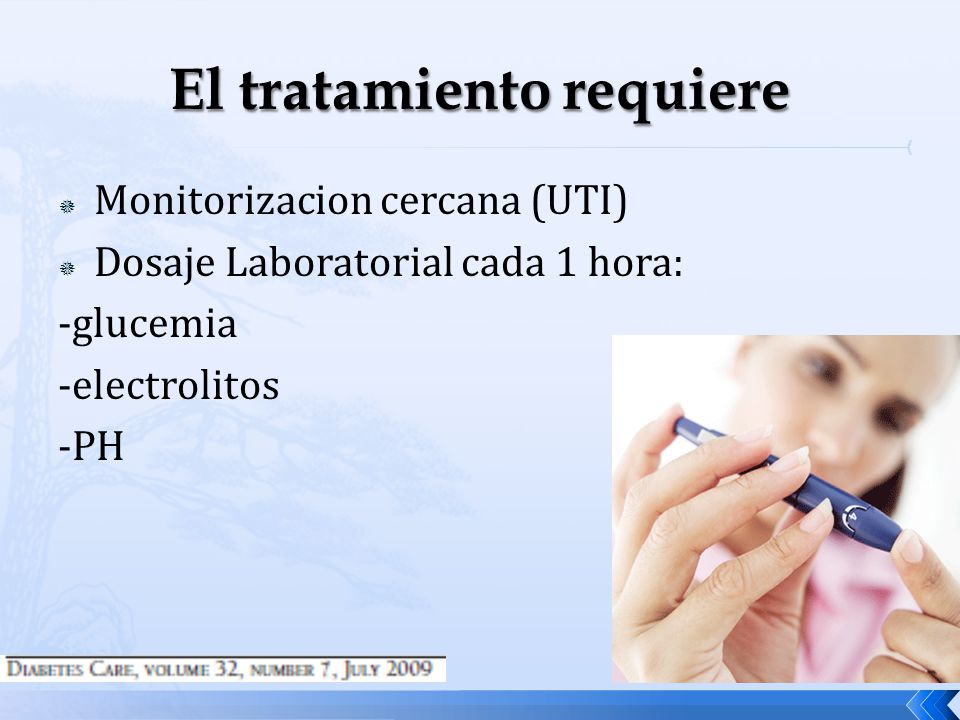 El tratamiento requiere

Monitorizacion cercana (UTI)

Dosaje Laboratorial cada 1 hora:

-glucemia

-electrolitos

-PH

DIABETES CARE, VOLUME 32, NUMBER 7, JULY 2009